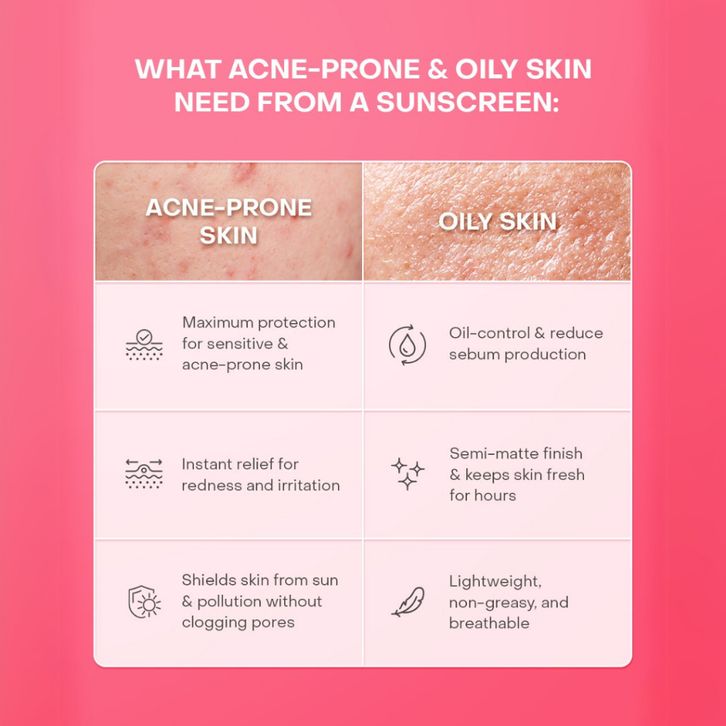 WHAT ACNE-PRONE & OILY SKIN NEED FROM A SUNSCREEN:

| ACNE-PRONE SKIN | OILY SKIN |
|---|---|
| Maximum protection for sensitive & acne-prone skin | Oil-control & reduce sebum production |
| Instant relief for redness and irritation | Semi-matte finish & keeps skin fresh for hours |
| Shields skin from sun & pollution without clogging pores | Lightweight, non-greasy, and breathable |